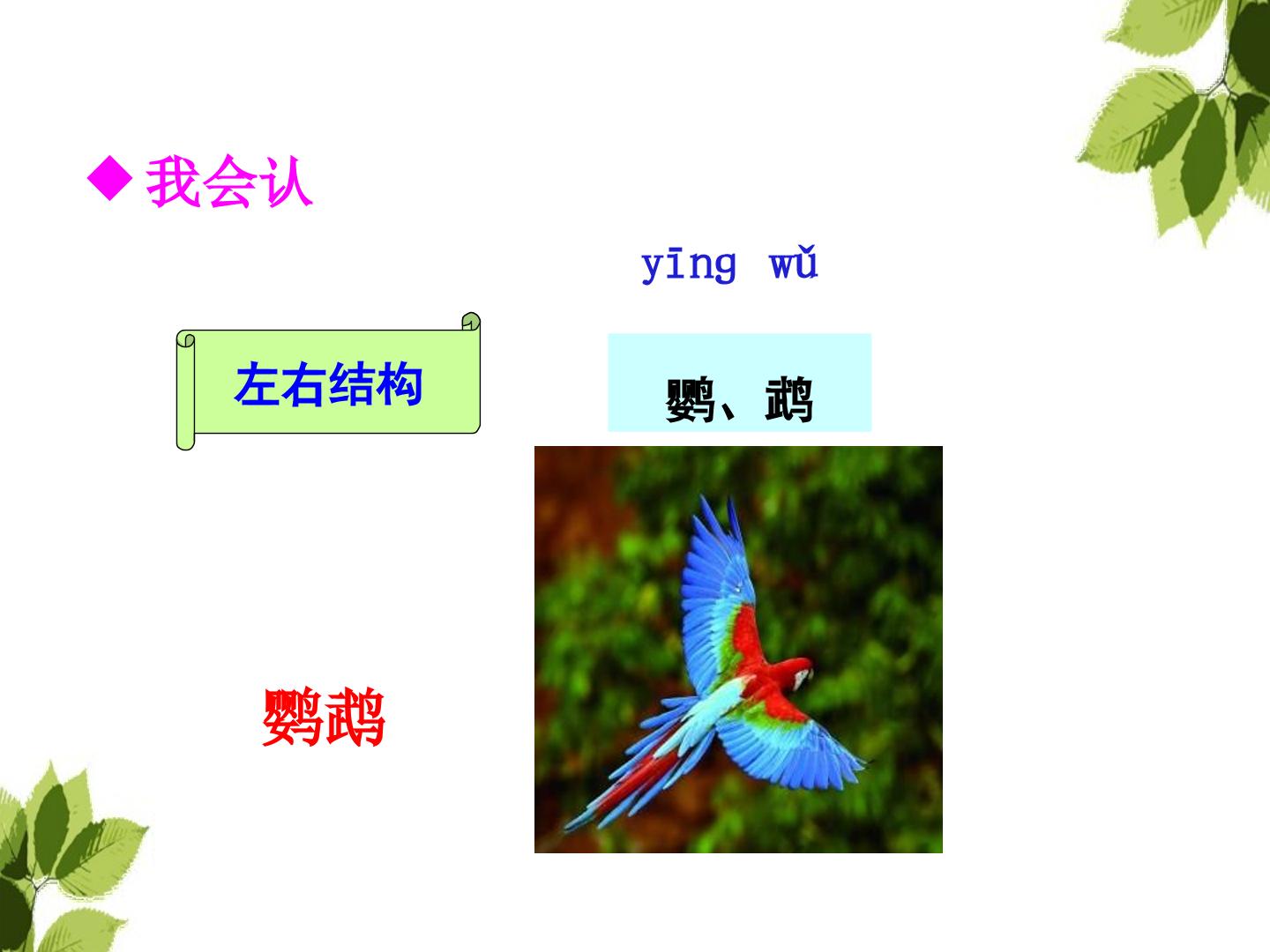 ◆我会认

yīng wǔ

左右结构

鹦、鹉

鹦鹉